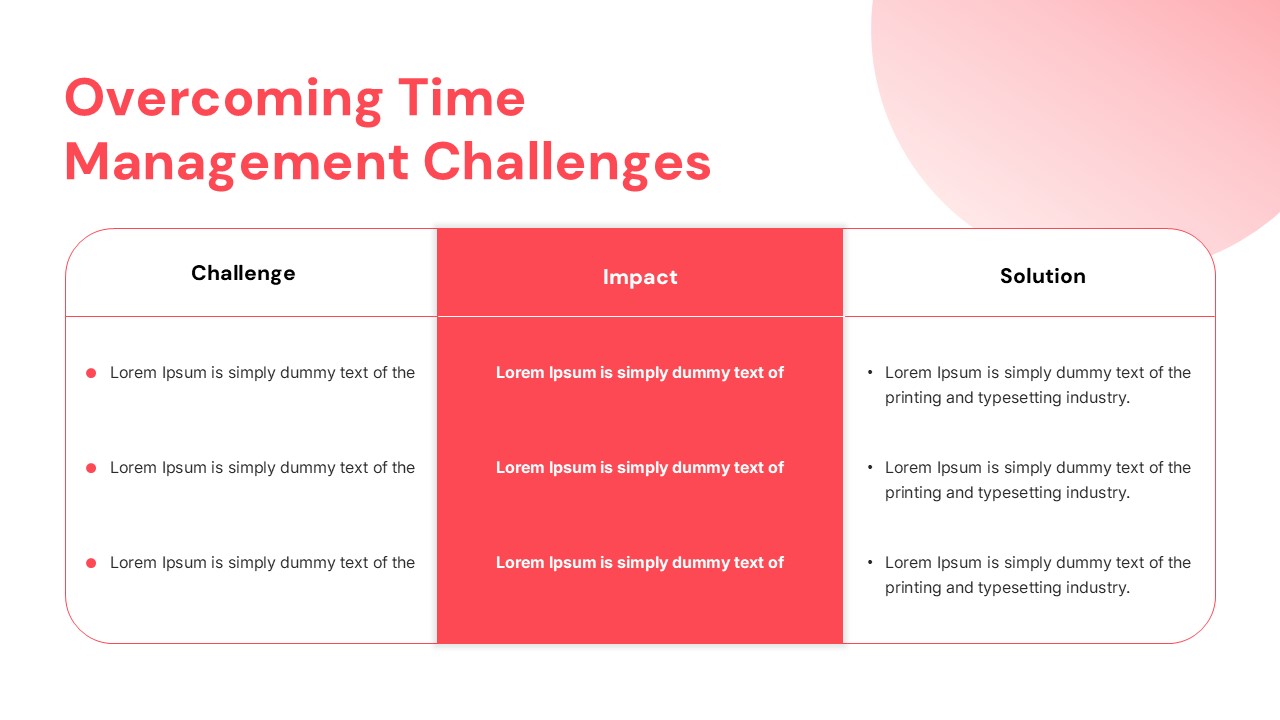 Overcoming Time Management Challenges

| Challenge | Impact | Solution |
|---|---|---|
| Lorem Ipsum is simply dummy text of the | Lorem Ipsum is simply dummy text of | Lorem Ipsum is simply dummy text of the printing and typesetting industry. |
| Lorem Ipsum is simply dummy text of the | Lorem Ipsum is simply dummy text of | Lorem Ipsum is simply dummy text of the printing and typesetting industry. |
| Lorem Ipsum is simply dummy text of the | Lorem Ipsum is simply dummy text of | Lorem Ipsum is simply dummy text of the printing and typesetting industry. |